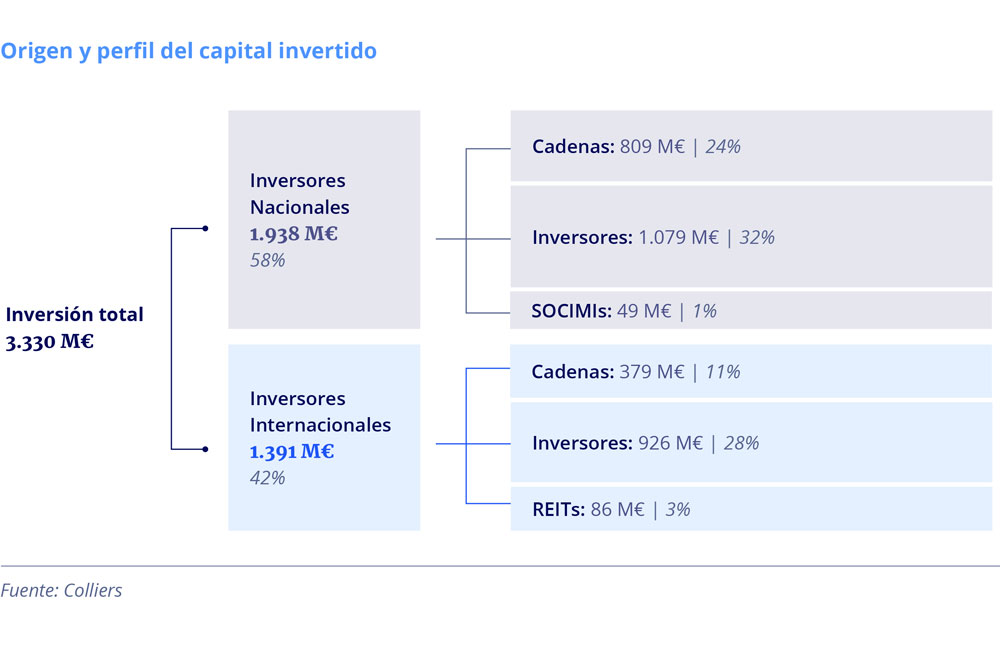 Origen y perfil del capital invertido

Inversión total
3.330 M€

Inversores Nacionales
1.938 M€
58%

Cadenas: 809 M€ | 24%

Inversores: 1.079 M€ | 32%

SOCIMIs: 49 M€ | 1%

Inversores Internacionales
1.391 M€
42%

Cadenas: 379 M€ | 11%

Inversores: 926 M€ | 28%

REITs: 86 M€ | 3%

Fuente: Colliers